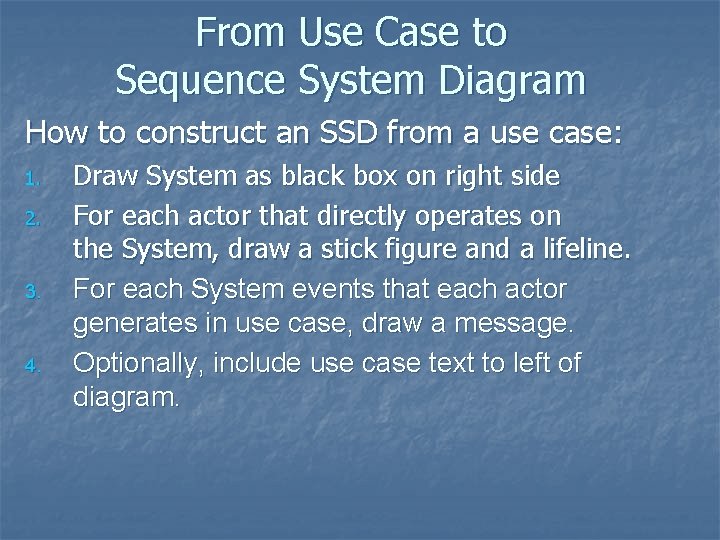 From Use Case to Sequence System Diagram

How to construct an SSD from a use case:

1. Draw System as black box on right side
2. For each actor that directly operates on the System, draw a stick figure and a lifeline.
3. For each System events that each actor generates in use case, draw a message.
4. Optionally, include use case text to left of diagram.